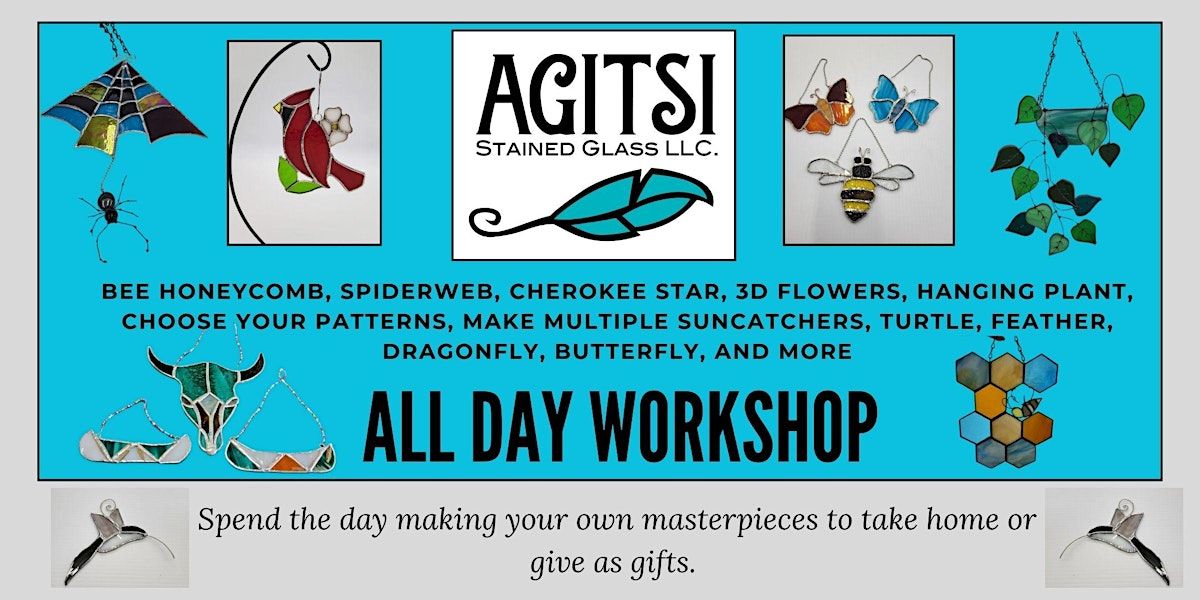 AGITSI
STAINED GLASS LLC.

BEE HONEYCOMB, SPIDERWEB, CHEROKEE STAR, 3D FLOWERS, HANGING PLANT, CHOOSE YOUR PATTERNS, MAKE MULTIPLE SUNCATCHERS, TURTLE, FEATHER, DRAGONFLY, BUTTERFLY, AND MORE

ALL DAY WORKSHOP

Spend the day making your own masterpieces to take home or give as gifts.